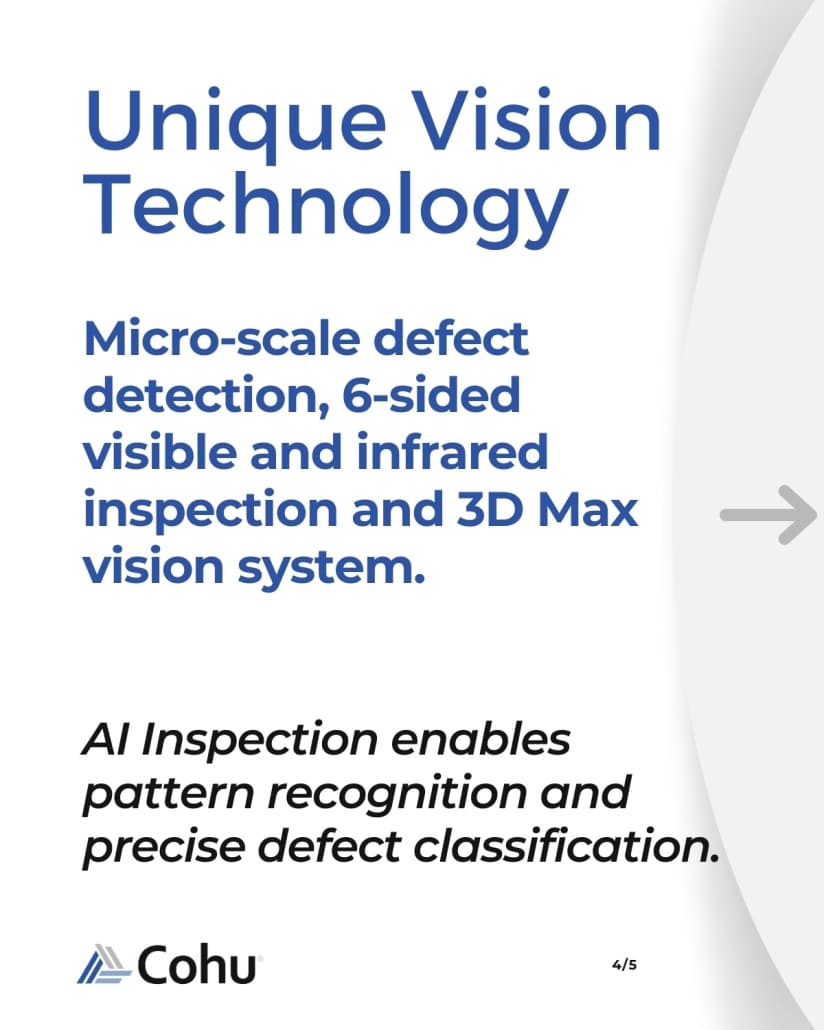 Unique Vision Technology

Micro-scale defect detection, 6-sided visible and infrared inspection and 3D Max vision system.

AI Inspection enables pattern recognition and precise defect classification.

Cohu

4/5